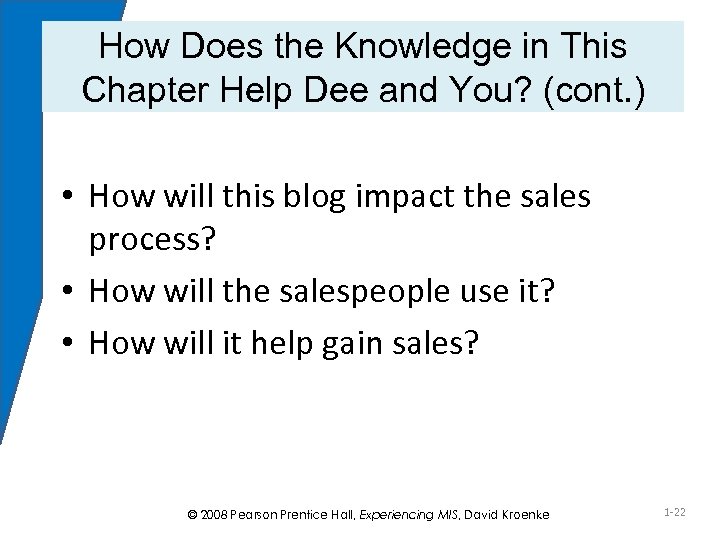 How Does the Knowledge in This Chapter Help Dee and You? (cont.)

• How will this blog impact the sales process?
• How will the salespeople use it?
• How will it help gain sales?

© 2008 Pearson Prentice Hall, Experiencing MIS, David Kroenke

1-22